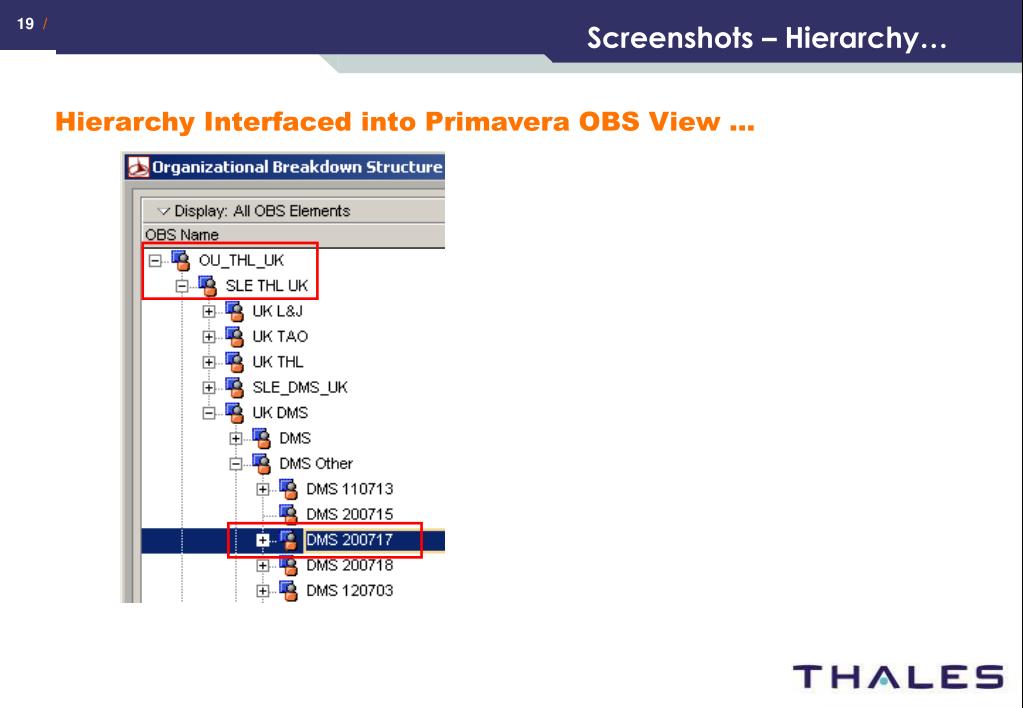 19 /

Screenshots – Hierarchy…

Hierarchy Interfaced into Primavera OBS View …

Organizational Breakdown Structure

Display: All OBS Elements

OBS Name

OU_THL_UK
SLE THL UK
UK L&J
UK TAO
UK THL
SLE_DMS_UK
UK DMS
DMS
DMS Other
DMS 110713
DMS 200715
DMS 200717
DMS 200718
DMS 120703

THALES